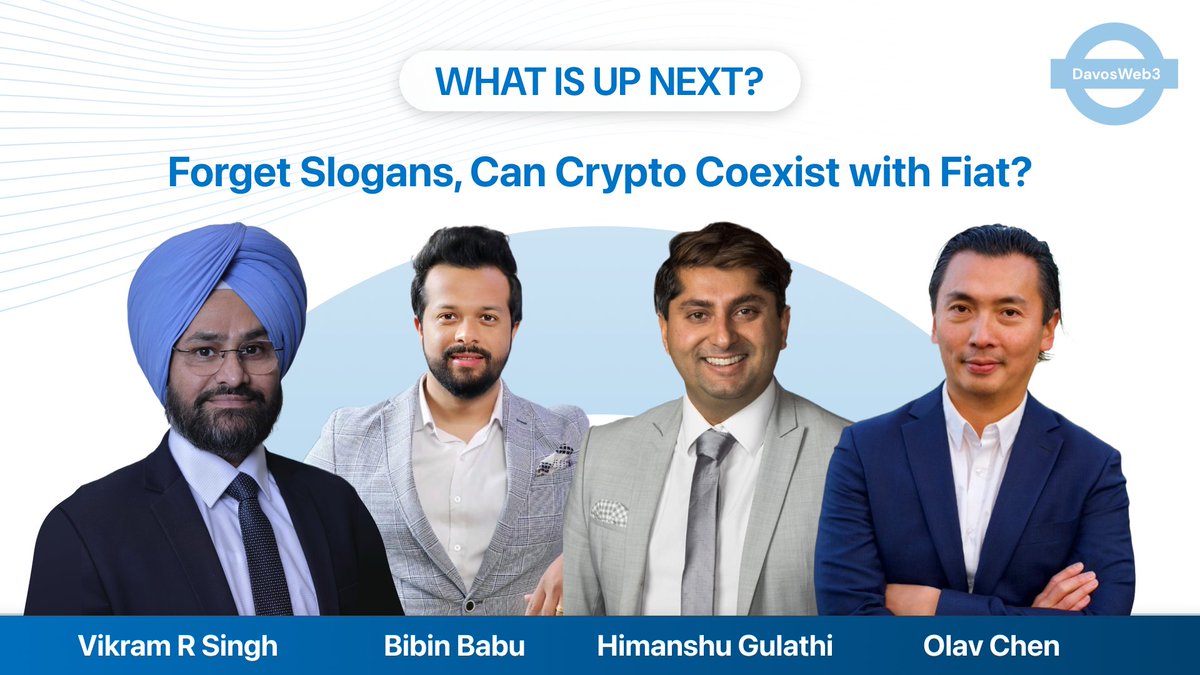 WHAT IS UP NEXT?

DavosWeb3

Forget Slogans, Can Crypto Coexist with Fiat?

Vikram R Singh

Bibin Babu

Himanshu Gulathi

Olav Chen